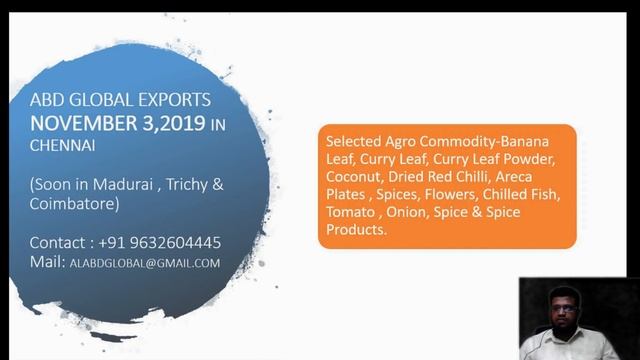 ABD GLOBAL EXPORTS
NOVEMBER 3,2019 IN CHENNAI

(Soon in Madurai , Trichy & Coimbatore)

Contact : +91 9632604445
Mail: ALABDGLOBAL@GMAIL.COM

Selected Agro Commodity-Banana Leaf, Curry Leaf, Curry Leaf Powder, Coconut, Dried Red Chilli, Areca Plates , Spices, Flowers, Chilled Fish, Tomato , Onion, Spice & Spice Products.